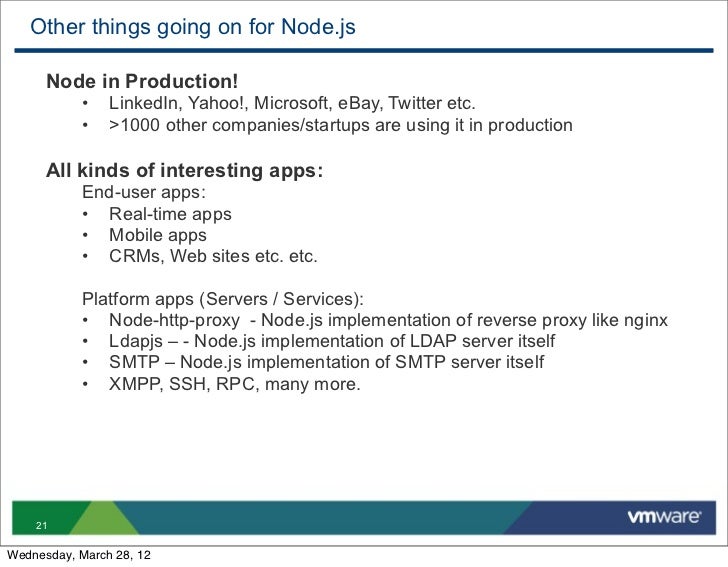 Other things going on for Node.js

Node in Production!
• LinkedIn, Yahoo!, Microsoft, eBay, Twitter etc.
• >1000 other companies/startups are using it in production

All kinds of interesting apps:
End-user apps:
• Real-time apps
• Mobile apps
• CRMs, Web sites etc. etc.

Platform apps (Servers / Services):
• Node-http-proxy - Node.js implementation of reverse proxy like nginx
• Ldapjs – - Node.js implementation of LDAP server itself
• SMTP – Node.js implementation of SMTP server itself
• XMPP, SSH, RPC, many more.

21

vmware

Wednesday, March 28, 12